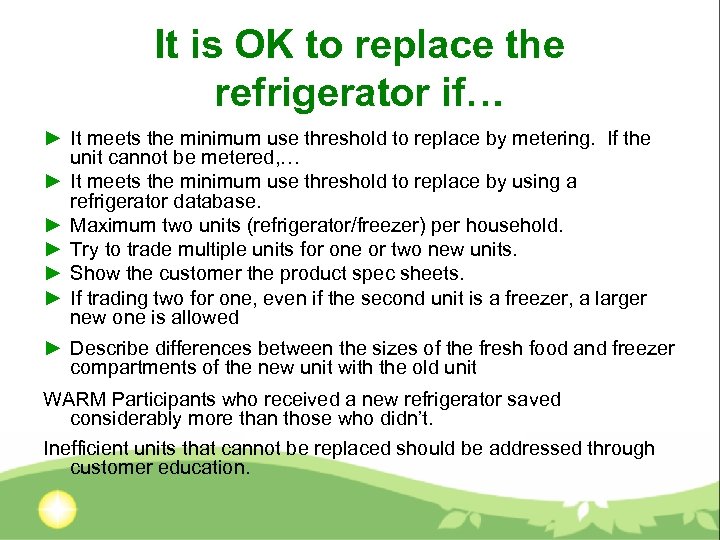 It is OK to replace the refrigerator if…

► It meets the minimum use threshold to replace by metering. If the unit cannot be metered,…

► It meets the minimum use threshold to replace by using a refrigerator database.

► Maximum two units (refrigerator/freezer) per household.

► Try to trade multiple units for one or two new units.

► Show the customer the product spec sheets.

► If trading two for one, even if the second unit is a freezer, a larger new one is allowed

► Describe differences between the sizes of the fresh food and freezer compartments of the new unit with the old unit

WARM Participants who received a new refrigerator saved considerably more than those who didn't.

Inefficient units that cannot be replaced should be addressed through customer education.